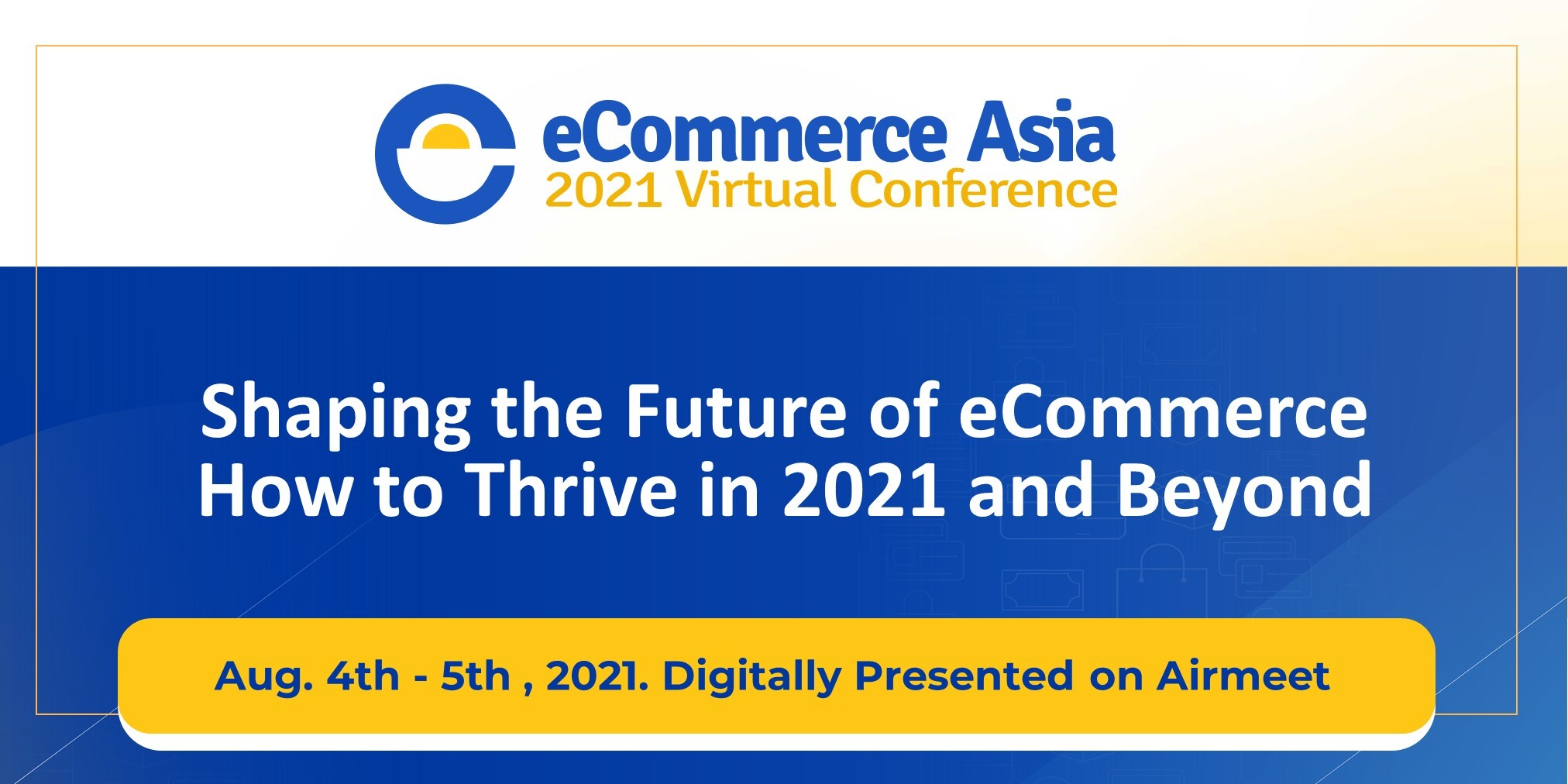 eCommerce Asia
2021 Virtual Conference

Shaping the Future of eCommerce
How to Thrive in 2021 and Beyond

Aug. 4th - 5th , 2021. Digitally Presented on Airmeet